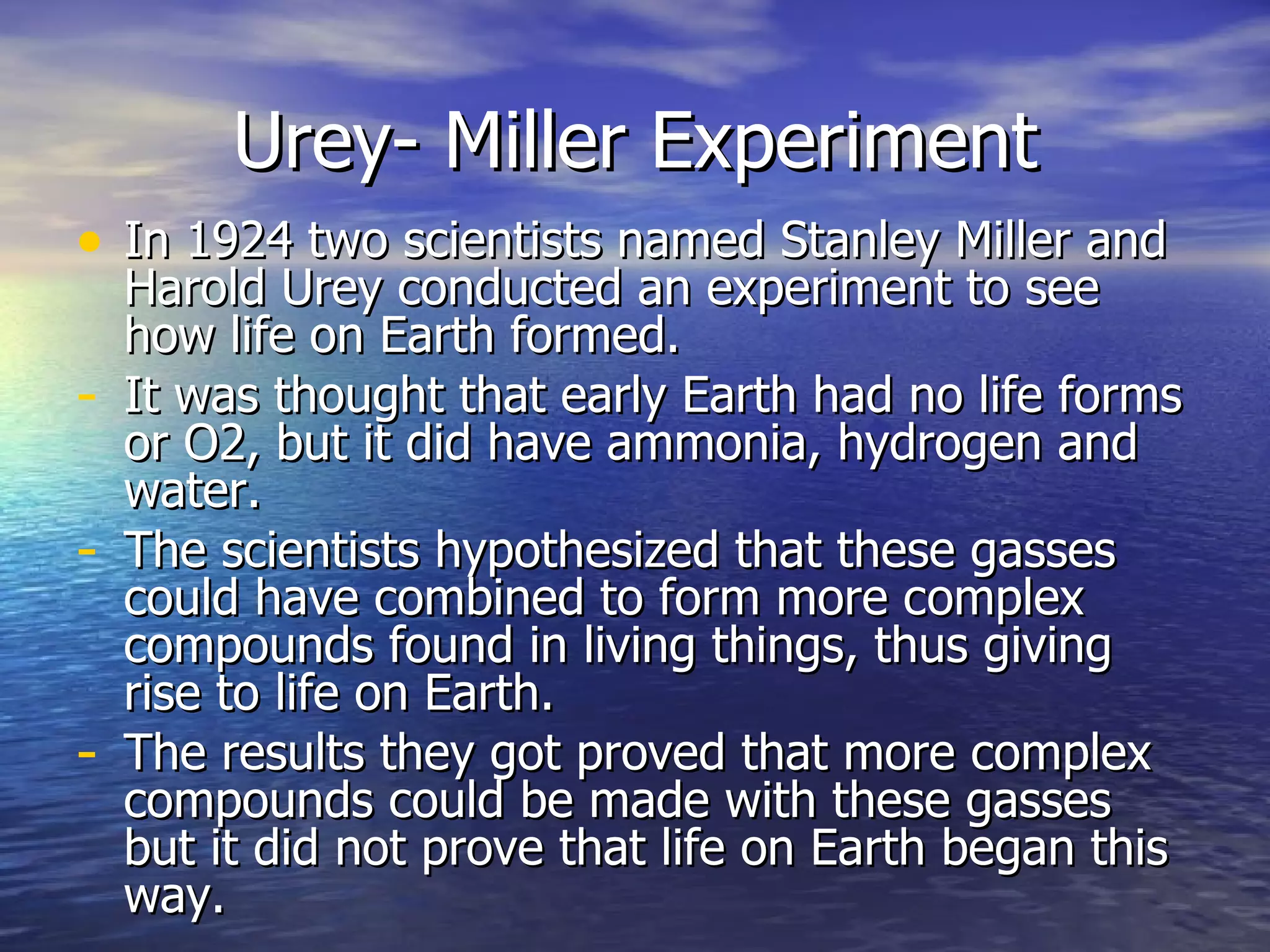 Urey- Miller Experiment

• In 1924 two scientists named Stanley Miller and Harold Urey conducted an experiment to see how life on Earth formed.

- It was thought that early Earth had no life forms or O2, but it did have ammonia, hydrogen and water.

- The scientists hypothesized that these gasses could have combined to form more complex compounds found in living things, thus giving rise to life on Earth.

- The results they got proved that more complex compounds could be made with these gasses but it did not prove that life on Earth began this way.